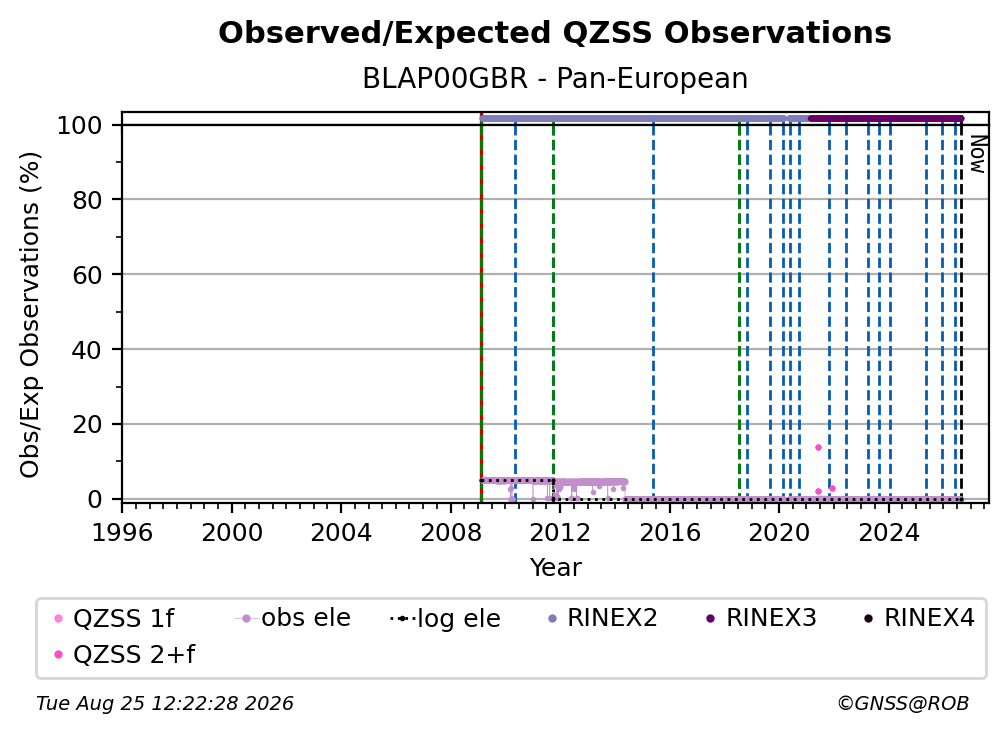 Observed/Expected QZSS Observations
BLAP00GBR - Pan-European

Obs/Exp Observations (%)
100
80
60
40
20
0

Now

1996
2000
2004
2008
2012
2016
2020
2024
Year

QZSS 1f
obs ele
log ele
RINEX2
RINEX3
RINEX4
QZSS 2+f

Tue Aug 25 12:22:28 2026
©GNSS@ROB